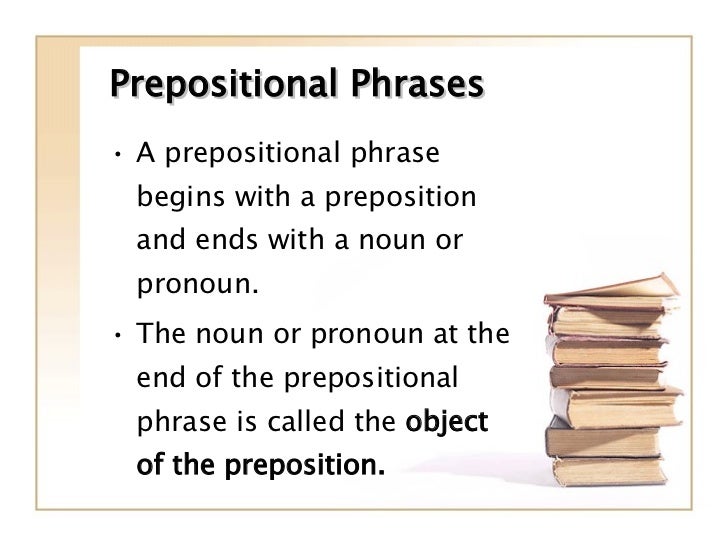 Prepositional Phrases

• A prepositional phrase begins with a preposition and ends with a noun or pronoun.

• The noun or pronoun at the end of the prepositional phrase is called the object of the preposition.